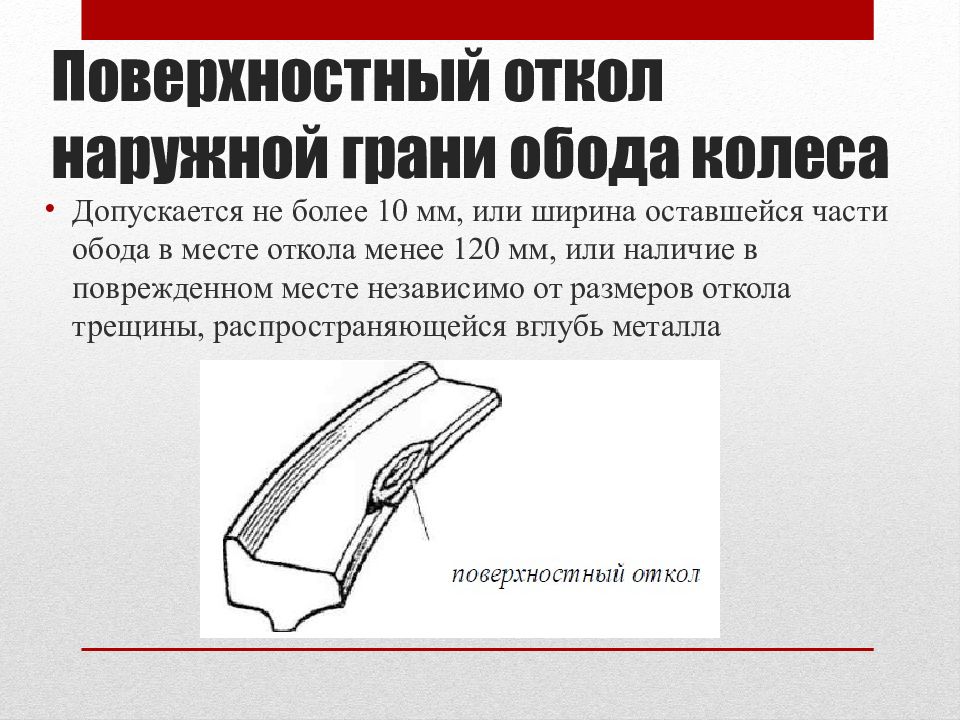 Поверхностный откол наружной грани обода колеса

• Допускается не более 10 мм, или ширина оставшейся части обода в месте откола менее 120 мм, или наличие в поврежденном месте независимо от размеров откола трещины, распространяющейся вглубь металла

поверхностный откол